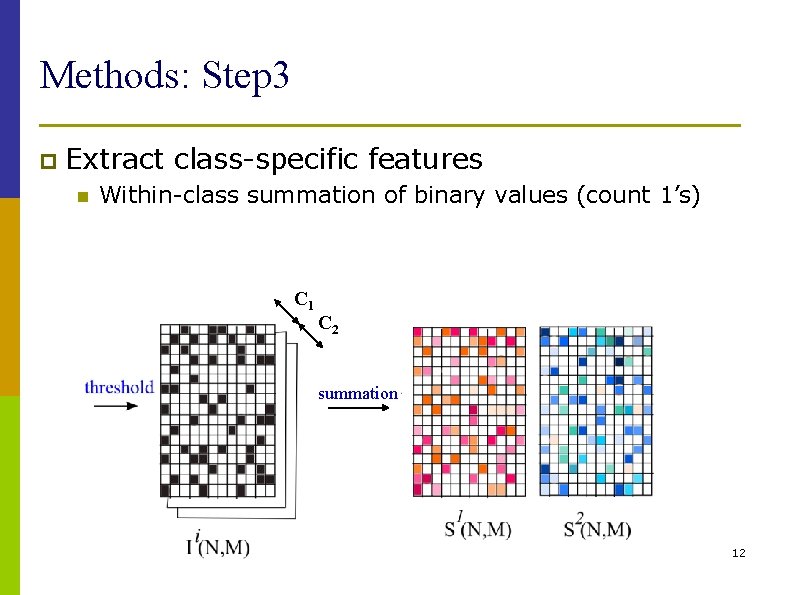 Methods: Step3

Extract class-specific features

Within-class summation of binary values (count 1's)

$C_1$

$C_2$

threshold

summation

$I^i(N,M)$

$S^1(N,M)$

$S^2(N,M)$

12